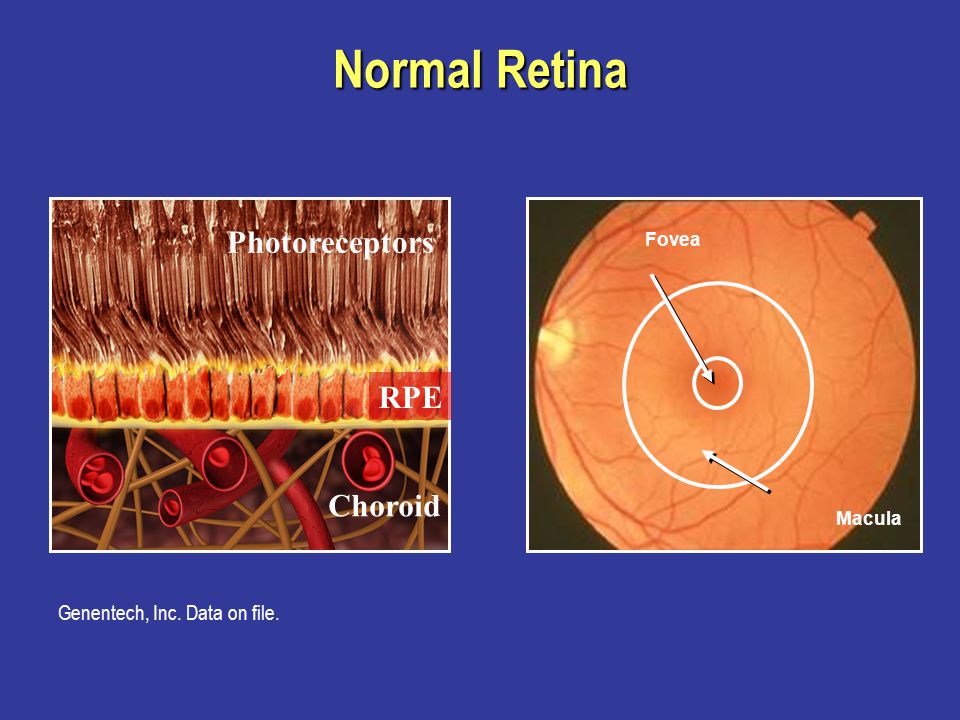 Normal Retina

Photoreceptors

RPE

Choroid

Fovea

Macula

Genentech, Inc. Data on file.